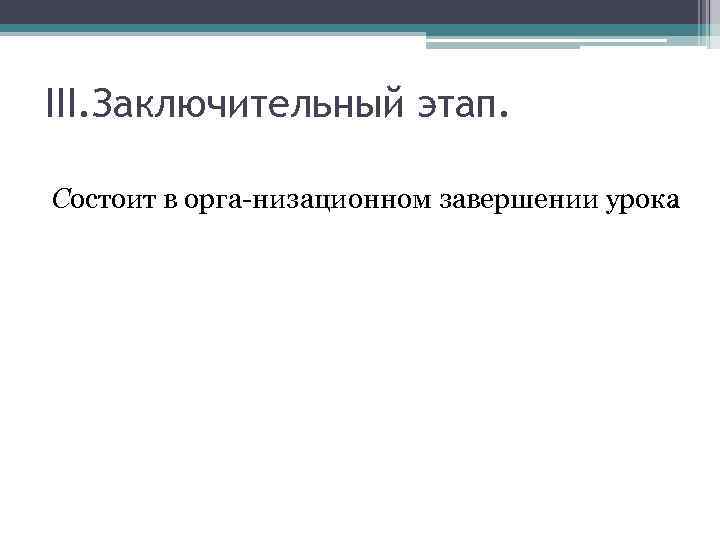 III.Заключительный этап.

Состоит в орга-низационном завершении урока